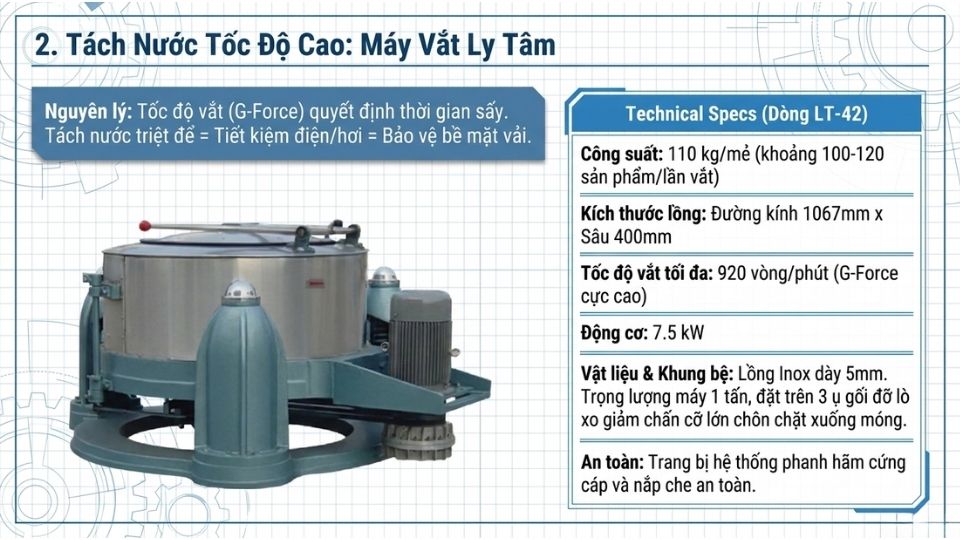 2. Tách Nước Tốc Độ Cao: Máy Vắt Ly Tâm

Nguyên lý: Tốc độ vắt (G-Force) quyết định thời gian sấy. Tách nước triệt để = Tiết kiệm điện/hơi = Bảo vệ bề mặt vải.

Technical Specs (Dòng LT-42)

Công suất: 110 kg/mẻ (khoảng 100-120 sản phẩm/lần vắt)

Kích thước lồng: Đường kính 1067mm x Sâu 400mm

Tốc độ vắt tối đa: 920 vòng/phút (G-Force cực cao)

Động cơ: 7.5 kW

Vật liệu & Khung bệ: Lồng Inox dày 5mm. Trọng lượng máy 1 tấn, đặt trên 3 ụ gối đỡ lò xo giảm chấn cỡ lớn chôn chặt xuống móng.

An toàn: Trang bị hệ thống phanh hãm cứng cáp và nắp che an toàn.